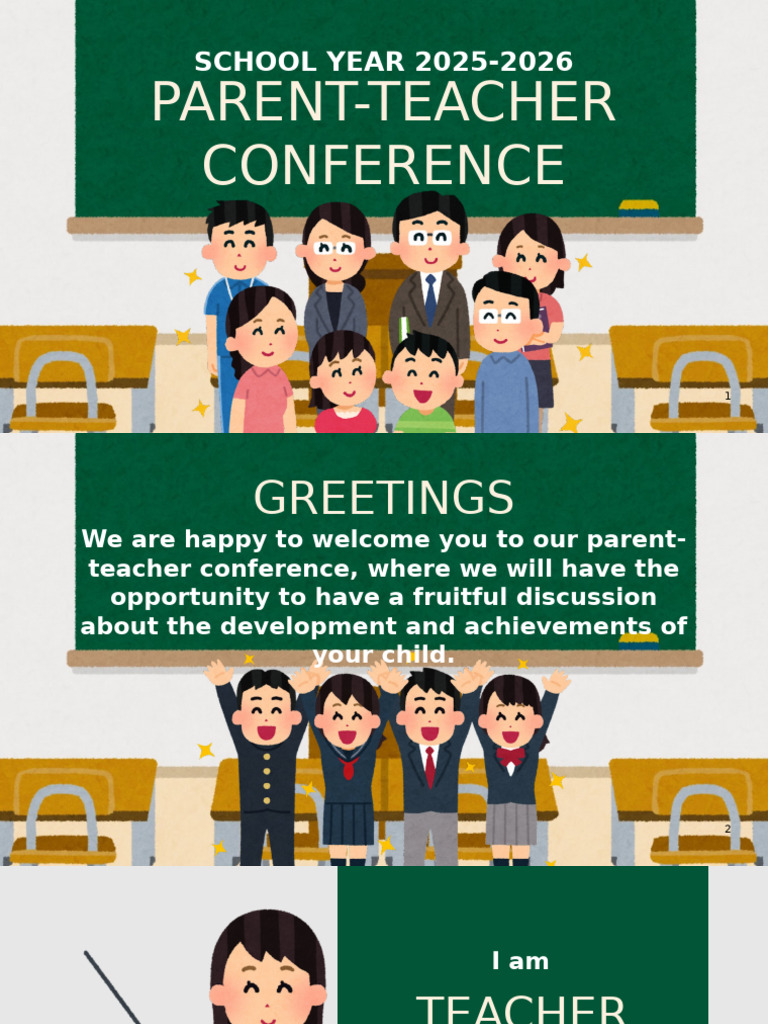 SCHOOL YEAR 2025-2026
PARENT-TEACHER CONFERENCE

1

GREETINGS

We are happy to welcome you to our parent-teacher conference, where we will have the opportunity to have a fruitful discussion about the development and achievements of your child.

2

I am

TEACHER